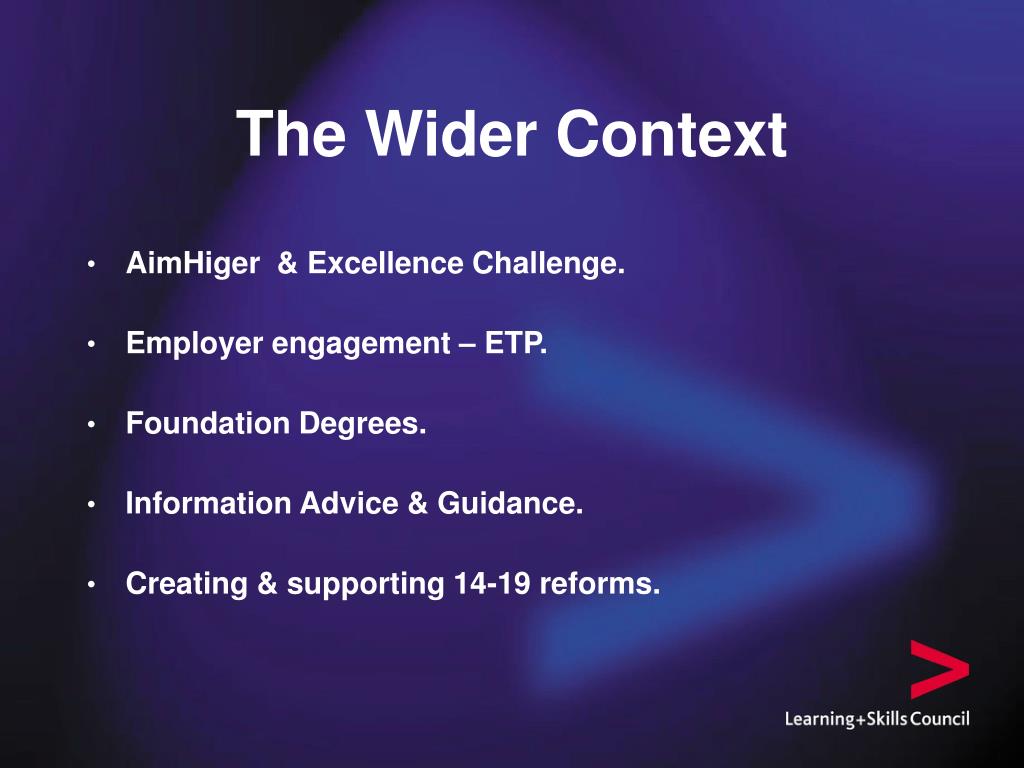 The Wider Context

• AimHiger & Excellence Challenge.

• Employer engagement – ETP.

• Foundation Degrees.

• Information Advice & Guidance.

• Creating & supporting 14-19 reforms.

Learning+Skills Council